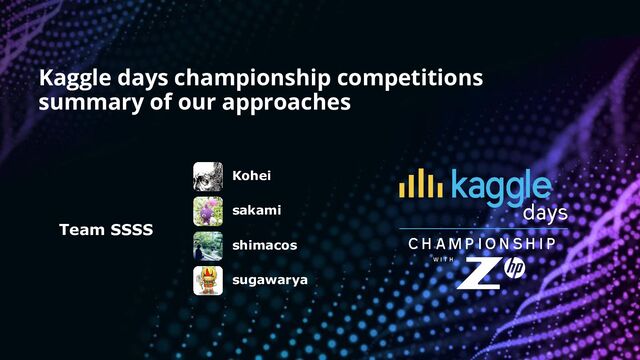 Kaggle days championship competitions summary of our approaches

Team SSSS

Kohei

sakami

shimacos

sugawarya

kaggle days

CHAMPIONSHIP

WITH Z hp